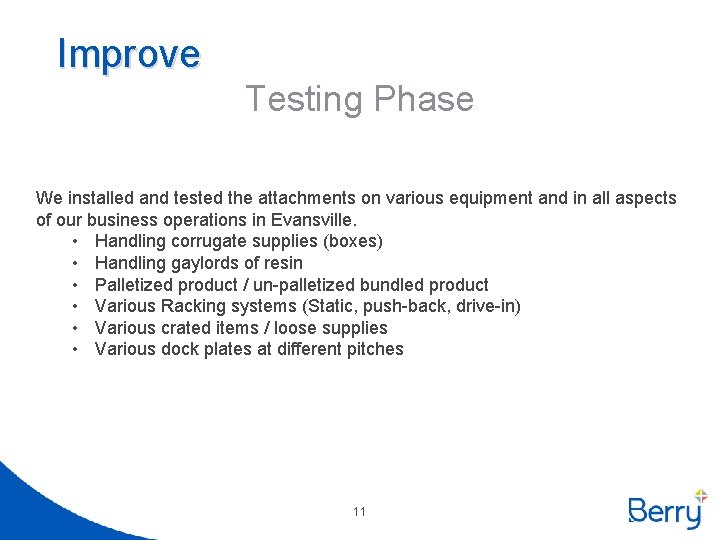 Improve

Testing Phase

We installed and tested the attachments on various equipment and in all aspects of our business operations in Evansville.

• Handling corrugate supplies (boxes)
• Handling gaylords of resin
• Palletized product / un-palletized bundled product
• Various Racking systems (Static, push-back, drive-in)
• Various crated items / loose supplies
• Various dock plates at different pitches

11

Berry